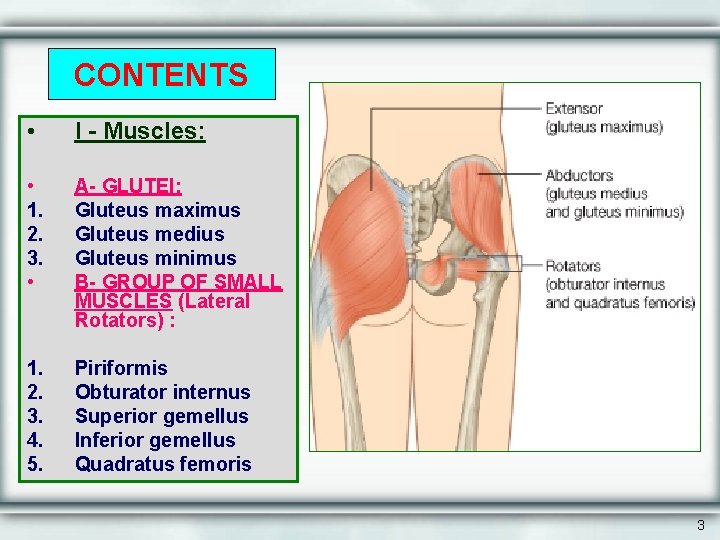 CONTENTS

• I - Muscles:

• A- GLUTEI:
1. Gluteus maximus
2. Gluteus medius
3. Gluteus minimus
• B- GROUP OF SMALL MUSCLES (Lateral Rotators) :

1. Piriformis
2. Obturator internus
3. Superior gemellus
4. Inferior gemellus
5. Quadratus femoris

Extensor (gluteus maximus)

Abductors (gluteus medius and gluteus minimus)

Rotators (obturator internus and quadratus femoris)

3